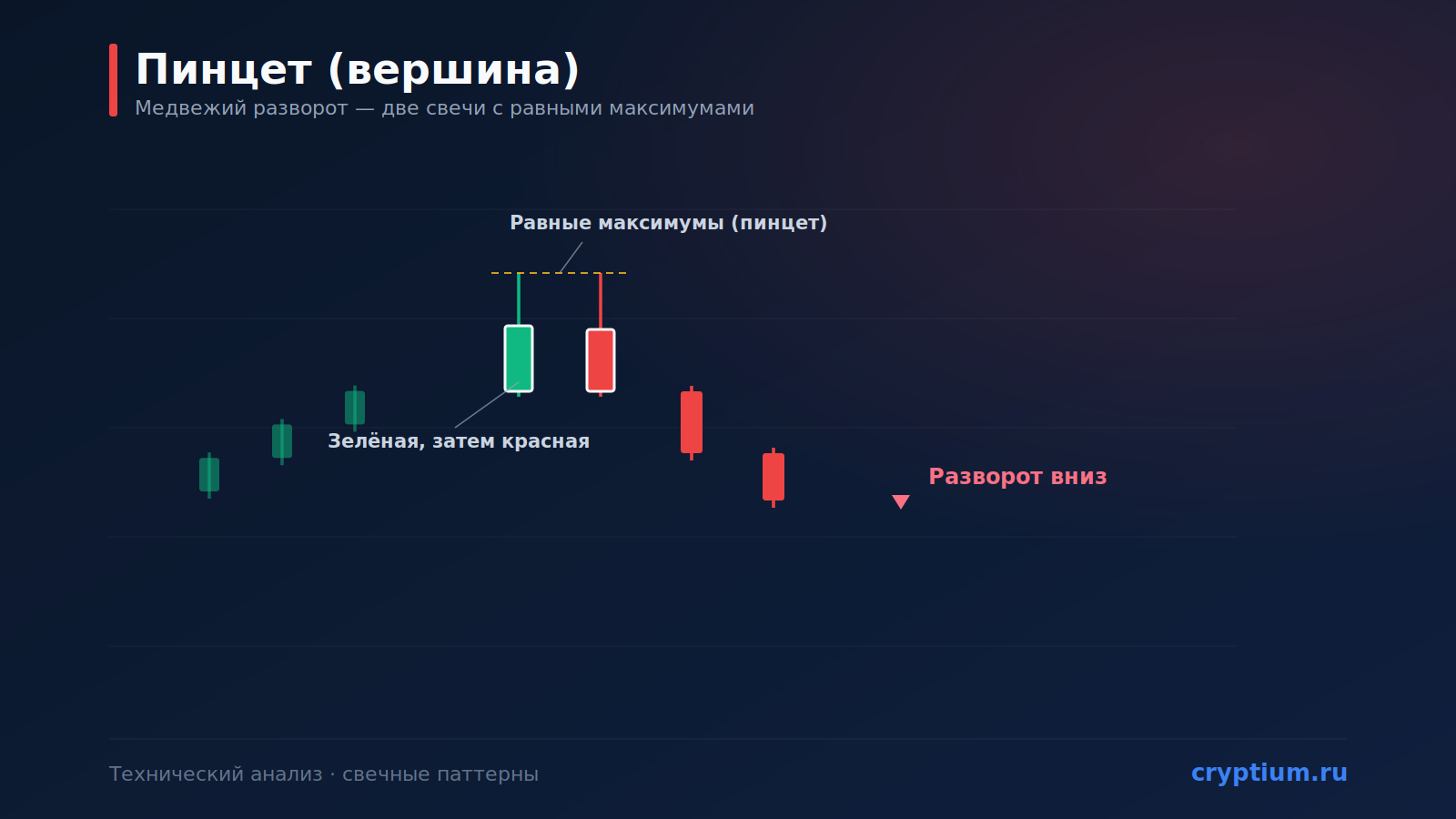 Пинцет (вершина)
Медвежий разворот — две свечи с равными максимумами

Равные максимумы (пинцет)

Зелёная, затем красная

Разворот вниз

Технический анализ · свечные паттерны

cryptium.ru